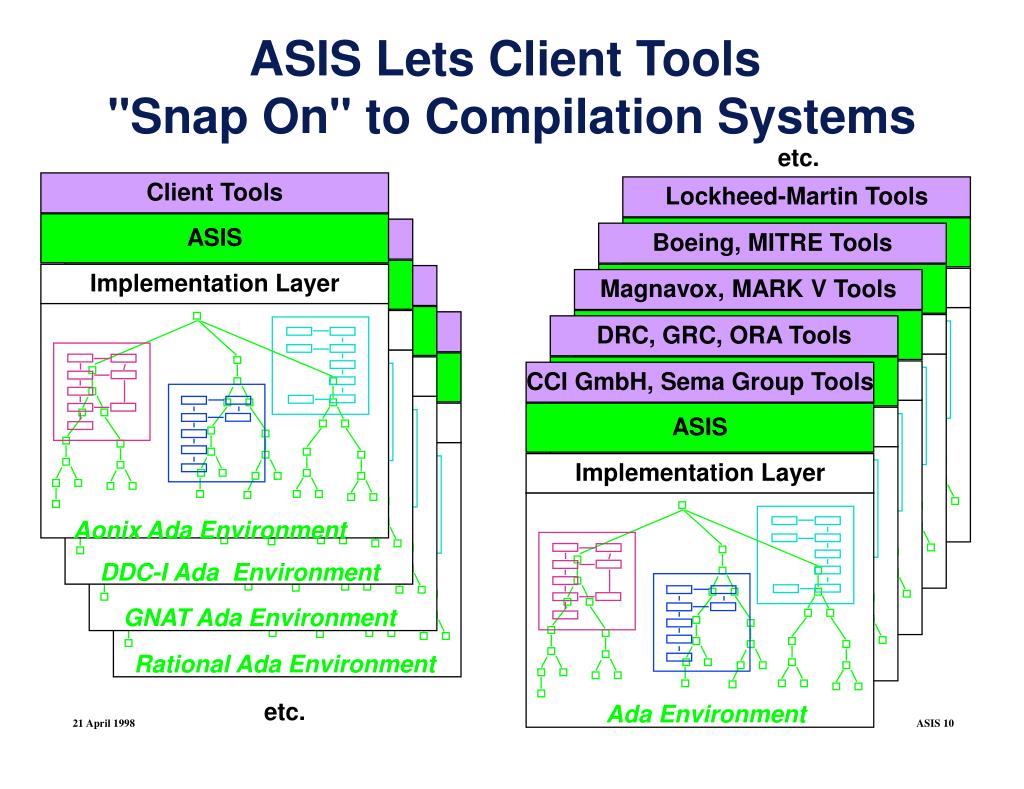 ASIS Lets Client Tools
"Snap On" to Compilation Systems

Client Tools
ASIS
Implementation Layer
Aonix Ada Environment
DDC-I Ada Environment
GNAT Ada Environment
Rational Ada Environment
etc.

etc.
Lockheed-Martin Tools
Boeing, MITRE Tools
Magnavox, MARK V Tools
DRC, GRC, ORA Tools
CCI GmbH, Sema Group Tools
ASIS
Implementation Layer
Ada Environment

21 April 1998
ASIS 10